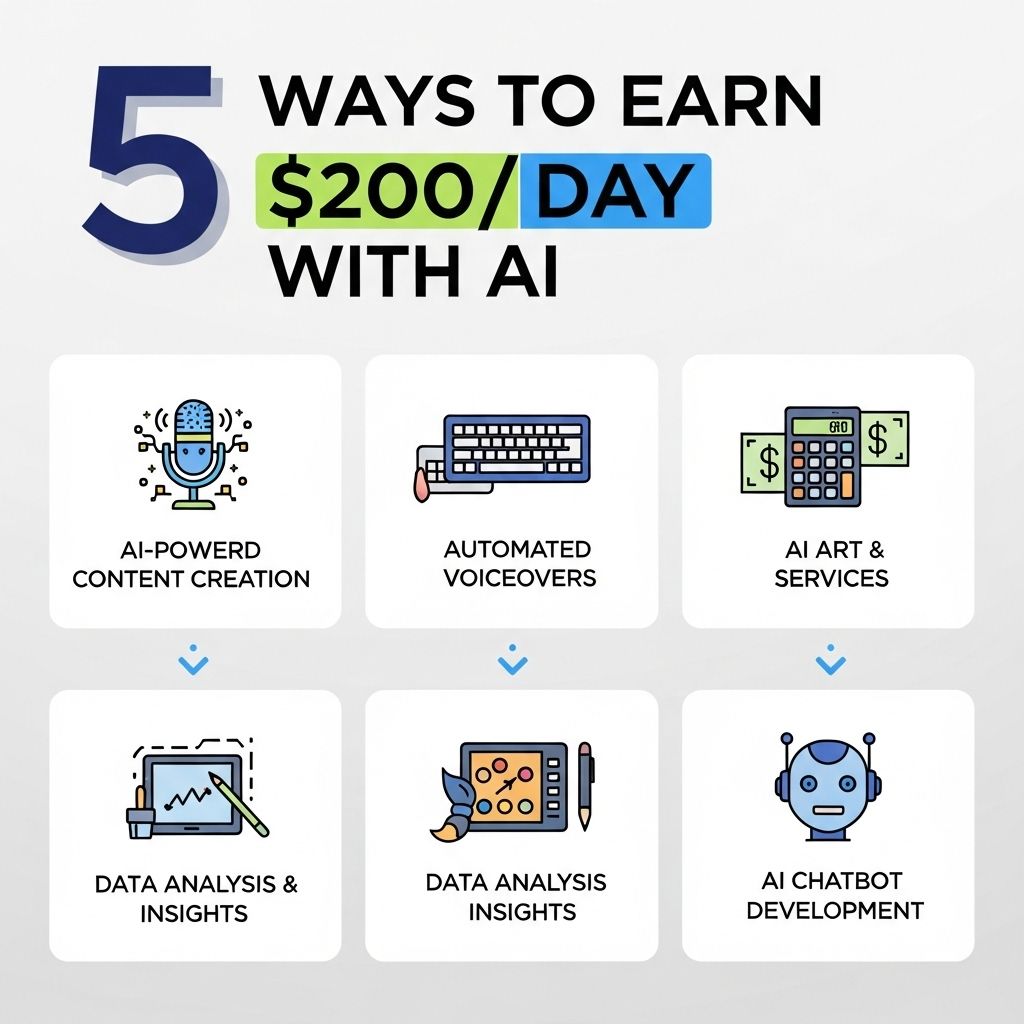 5 WAYS TO EARN $200/DAY WITH AI

AI-POWERD CONTENT CREATION

AUTOMATED VOICEOVERS

AI ART & SERVICES

DATA ANALYSIS & INSIGHTS

DATA ANALYSIS INSIGHTS

AI CHATBOT DEVELOPMENT